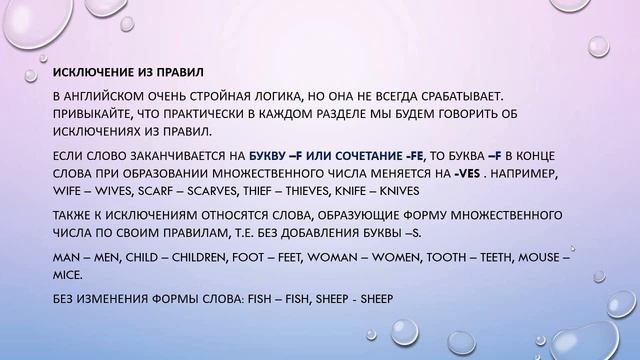 ИСКЛЮЧЕНИЕ ИЗ ПРАВИЛ

В АНГЛИЙСКОМ ОЧЕНЬ СТРОЙНАЯ ЛОГИКА, НО ОНА НЕ ВСЕГДА СРАБАТЫВАЕТ. ПРИВЫКАЙТЕ, ЧТО ПРАКТИЧЕСКИ В КАЖДОМ РАЗДЕЛЕ МЫ БУДЕМ ГОВОРИТЬ ОБ ИСКЛЮЧЕНИЯХ ИЗ ПРАВИЛ.

ЕСЛИ СЛОВО ЗАКАНЧИВАЕТСЯ НА БУКВУ –F ИЛИ СОЧЕТАНИЕ -FE, ТО БУКВА –F В КОНЦЕ СЛОВА ПРИ ОБРАЗОВАНИИ МНОЖЕСТВЕННОГО ЧИСЛА МЕНЯЕТСЯ НА -VES . НАПРИМЕР, WIFE – WIVES, SCARF – SCARVES, THIEF – THIEVES, KNIFE – KNIVES

ТАКЖЕ К ИСКЛЮЧЕНИЯМ ОТНОСЯТСЯ СЛОВА, ОБРАЗУЮЩИЕ ФОРМУ МНОЖЕСТВЕННОГО ЧИСЛА ПО СВОИМ ПРАВИЛАМ, Т.Е. БЕЗ ДОБАВЛЕНИЯ БУКВЫ –S.

MAN – MEN, CHILD – CHILDREN, FOOT – FEET, WOMAN – WOMEN, TOOTH – TEETH, MOUSE – MICE.

БЕЗ ИЗМЕНЕНИЯ ФОРМЫ СЛОВА: FISH – FISH, SHEEP - SHEEP